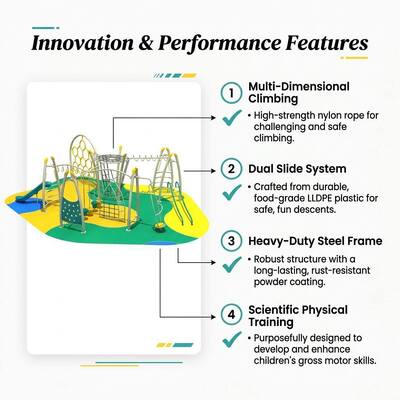 Innovation & Performance Features

1 Multi-Dimensional Climbing

• High-strength nylon rope for challenging and safe climbing.

2 Dual Slide System

• Crafted from durable, food-grade LLDPE plastic for safe, fun descents.

3 Heavy-Duty Steel Frame

• Robust structure with a long-lasting, rust-resistant powder coating.

4 Scientific Physical Training

• Purposefully designed to develop and enhance children's gross motor skills.